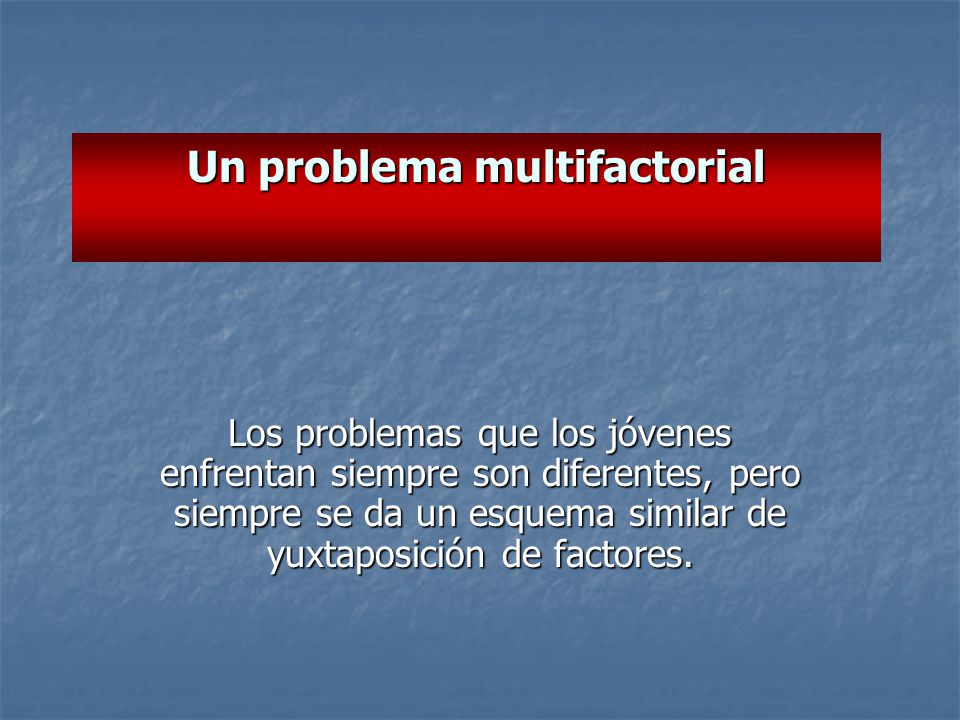 Un problema multifactorial

Los problemas que los jóvenes enfrentan siempre son diferentes, pero siempre se da un esquema similar de yuxtaposición de factores.